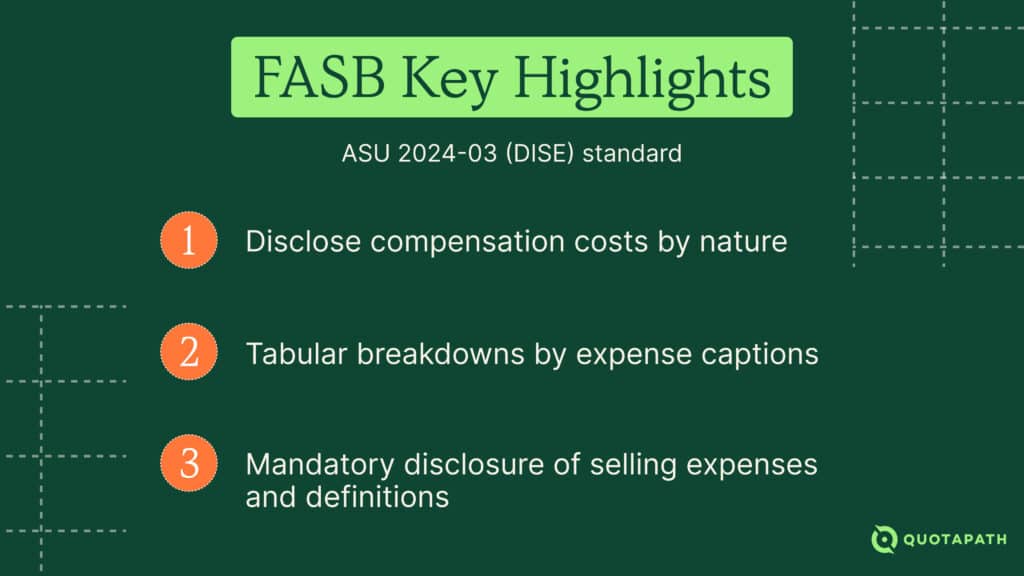 FASB Key Highlights

ASU 2024-03 (DISE) standard

1 Disclose compensation costs by nature

2 Tabular breakdowns by expense captions

3 Mandatory disclosure of selling expenses and definitions

QUOTAPATH